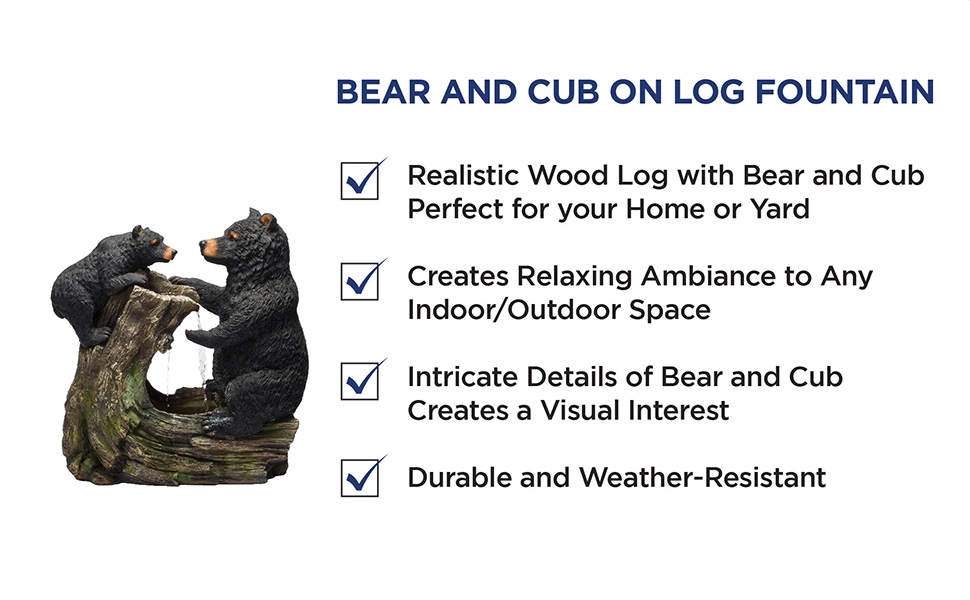 BEAR AND CUB ON LOG FOUNTAIN

Realistic Wood Log with Bear and Cub Perfect for your Home or Yard

Creates Relaxing Ambiance to Any Indoor/Outdoor Space

Intricate Details of Bear and Cub Creates a Visual Interest

Durable and Weather-Resistant